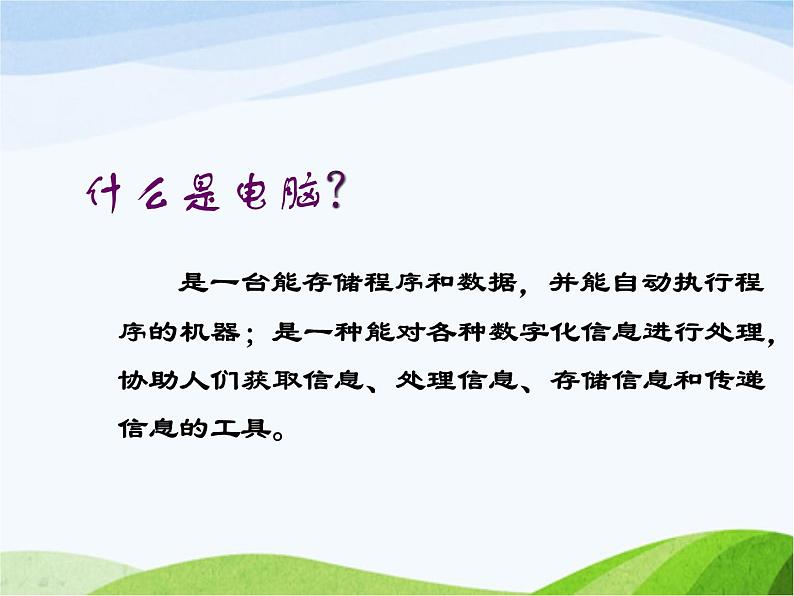 什么是电脑?

是一台能存储程序和数据，并能自动执行程序的机器；是一种能对各种数字化信息进行处理，协助人们获取信息、处理信息、存储信息和传递信息的工具。